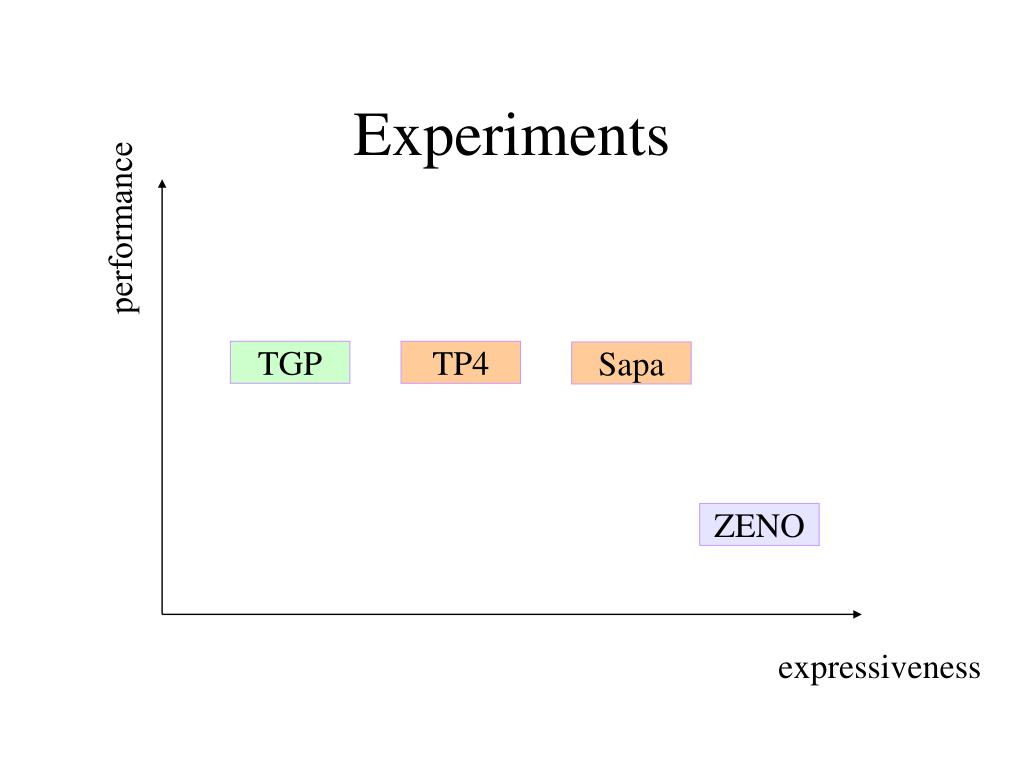 Experiments

performance

TGP

TP4

Sapa

ZENO

expressiveness